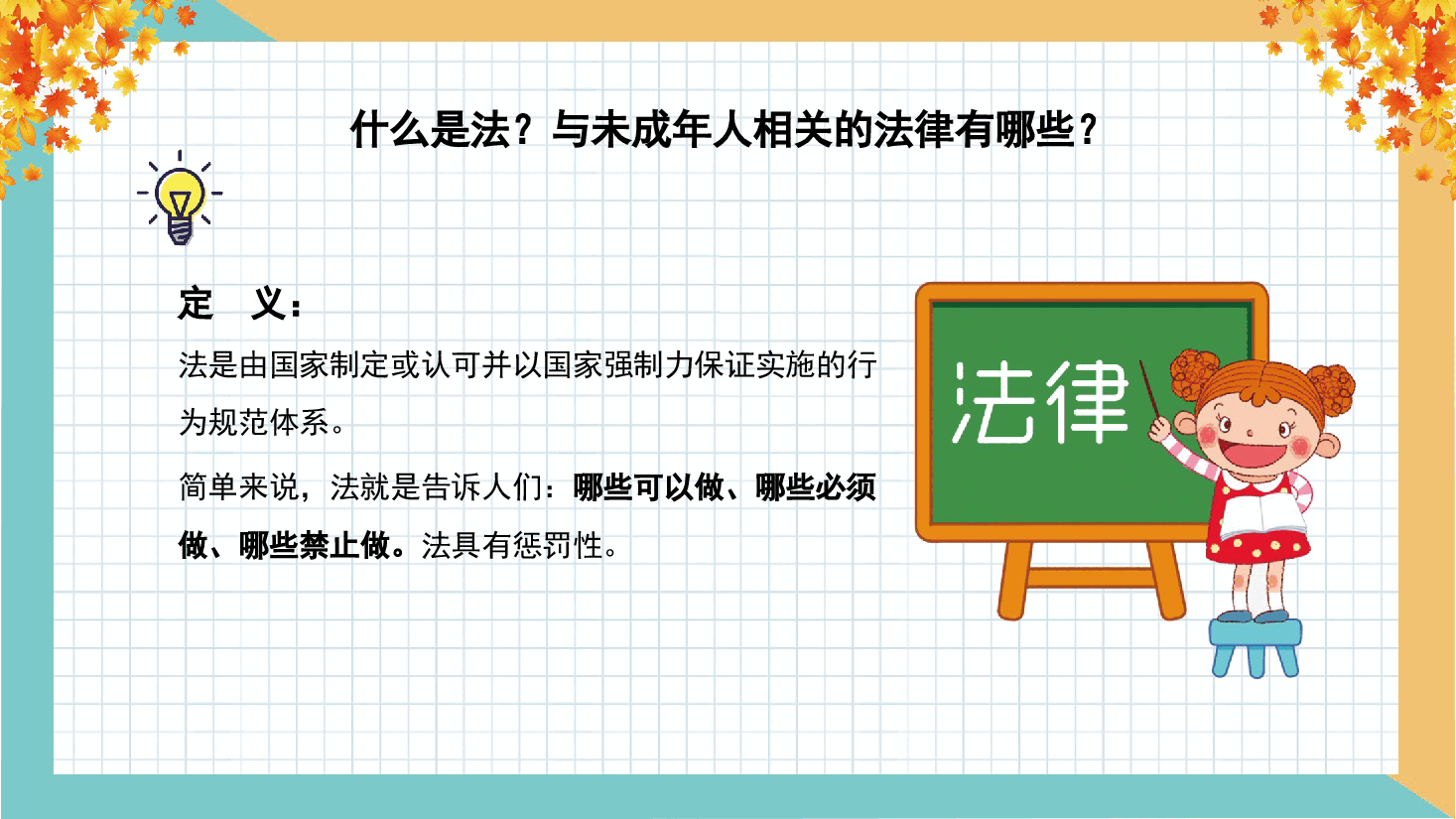 什么是法？与未成年人相关的法律有哪些？

定　义：

法是由国家制定或认可并以国家强制力保证实施的行为规范体系。

简单来说，法就是告诉人们：哪些可以做、哪些必须做、哪些禁止做。法具有惩罚性。

法律